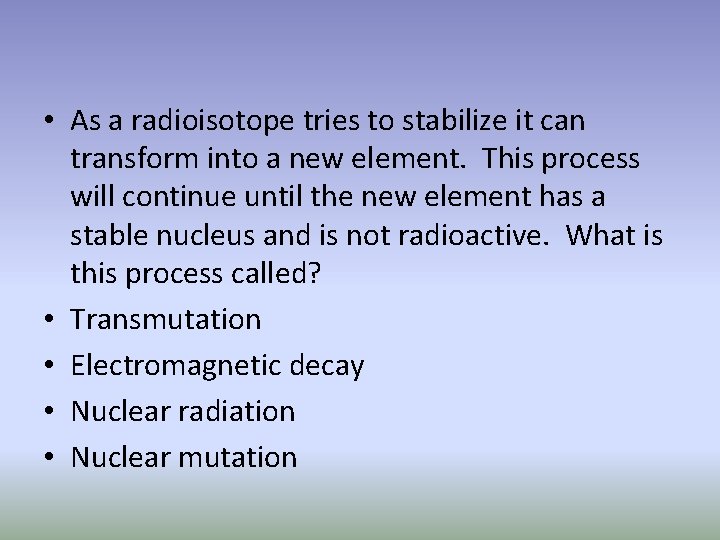 • As a radioisotope tries to stabilize it can transform into a new element. This process will continue until the new element has a stable nucleus and is not radioactive. What is this process called?
• Transmutation
• Electromagnetic decay
• Nuclear radiation
• Nuclear mutation